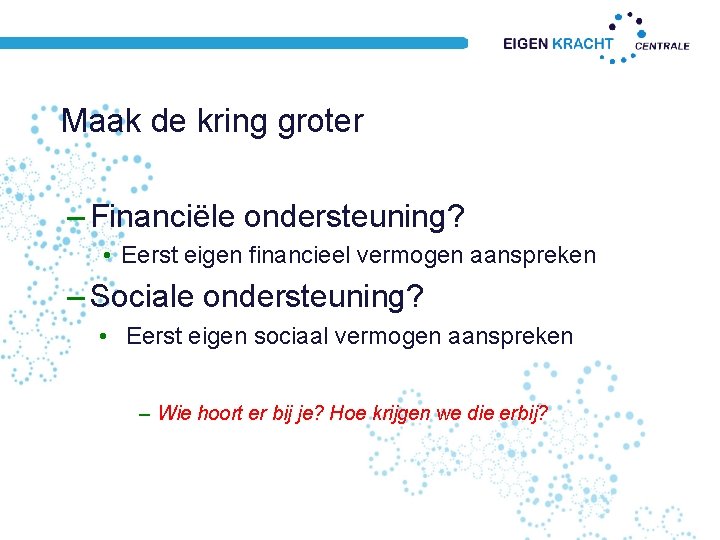 EIGEN KRACHT CENTRALE

Maak de kring groter

– Financiële ondersteuning?
• Eerst eigen financieel vermogen aanspreken
– Sociale ondersteuning?
• Eerst eigen sociaal vermogen aanspreken

– Wie hoort er bij je? Hoe krijgen we die erbij?